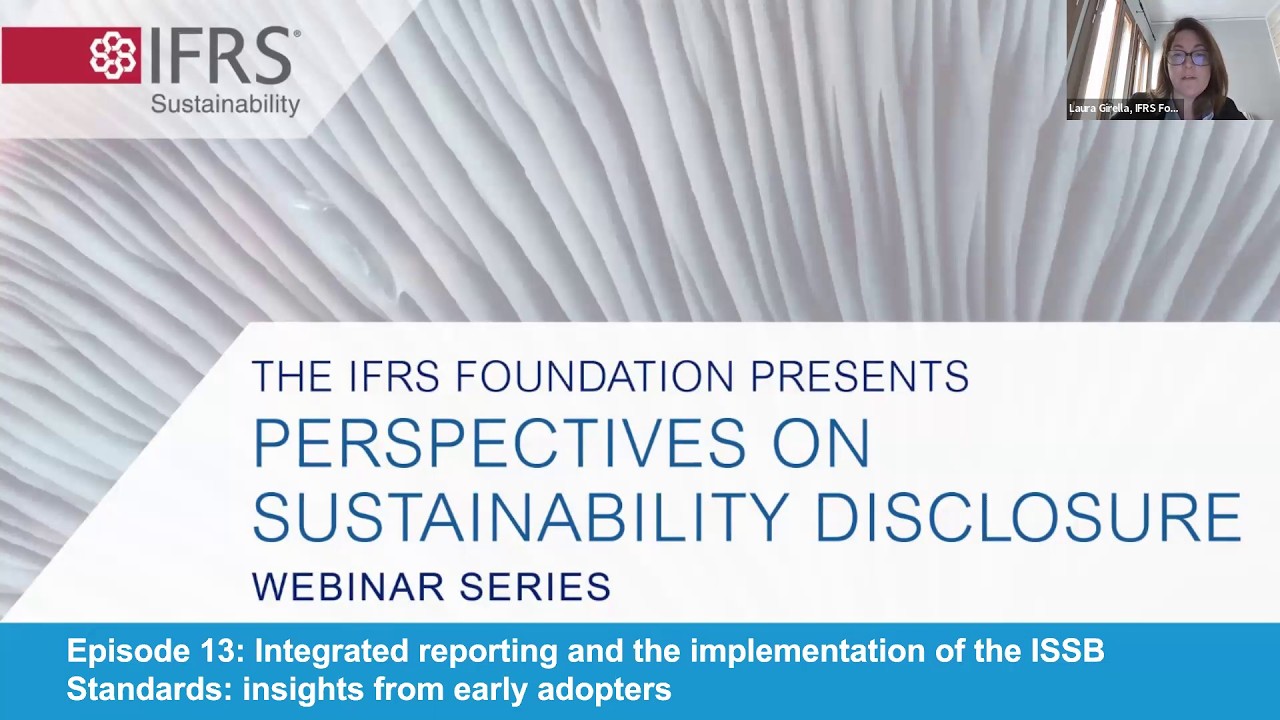 IFRS®
Sustainability

Laura Girella, IFRS Fo...

THE IFRS FOUNDATION PRESENTS
PERSPECTIVES ON SUSTAINABILITY DISCLOSURE
WEBINAR SERIES

Episode 13: Integrated reporting and the implementation of the ISSB Standards: insights from early adopters